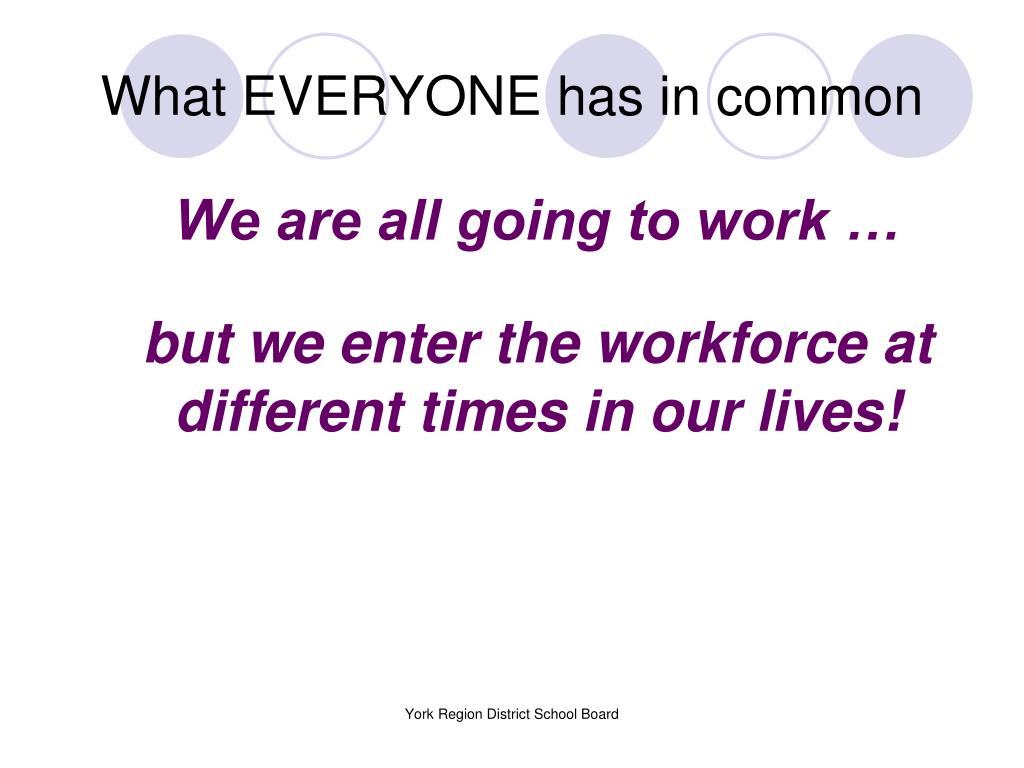 What EVERYONE has in common

We are all going to work …

but we enter the workforce at different times in our lives!

York Region District School Board